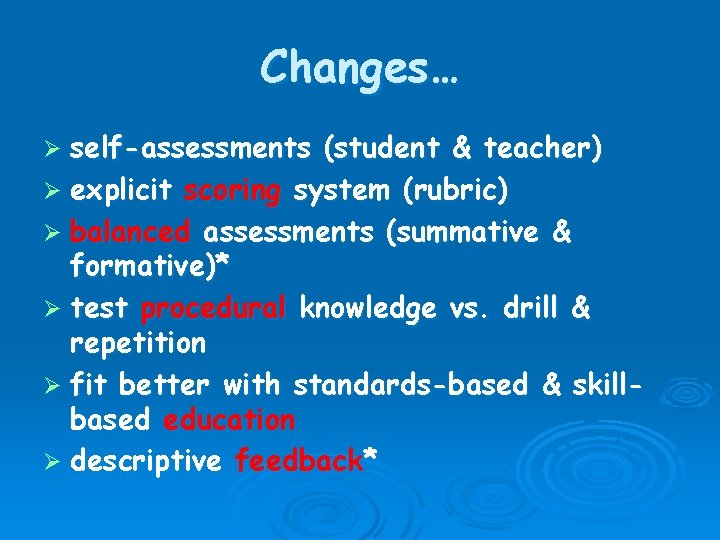 Changes…

➢ self-assessments (student & teacher)
➢ explicit scoring system (rubric)
➢ balanced assessments (summative & formative)*
➢ test procedural knowledge vs. drill & repetition
➢ fit better with standards-based & skill-based education
➢ descriptive feedback*